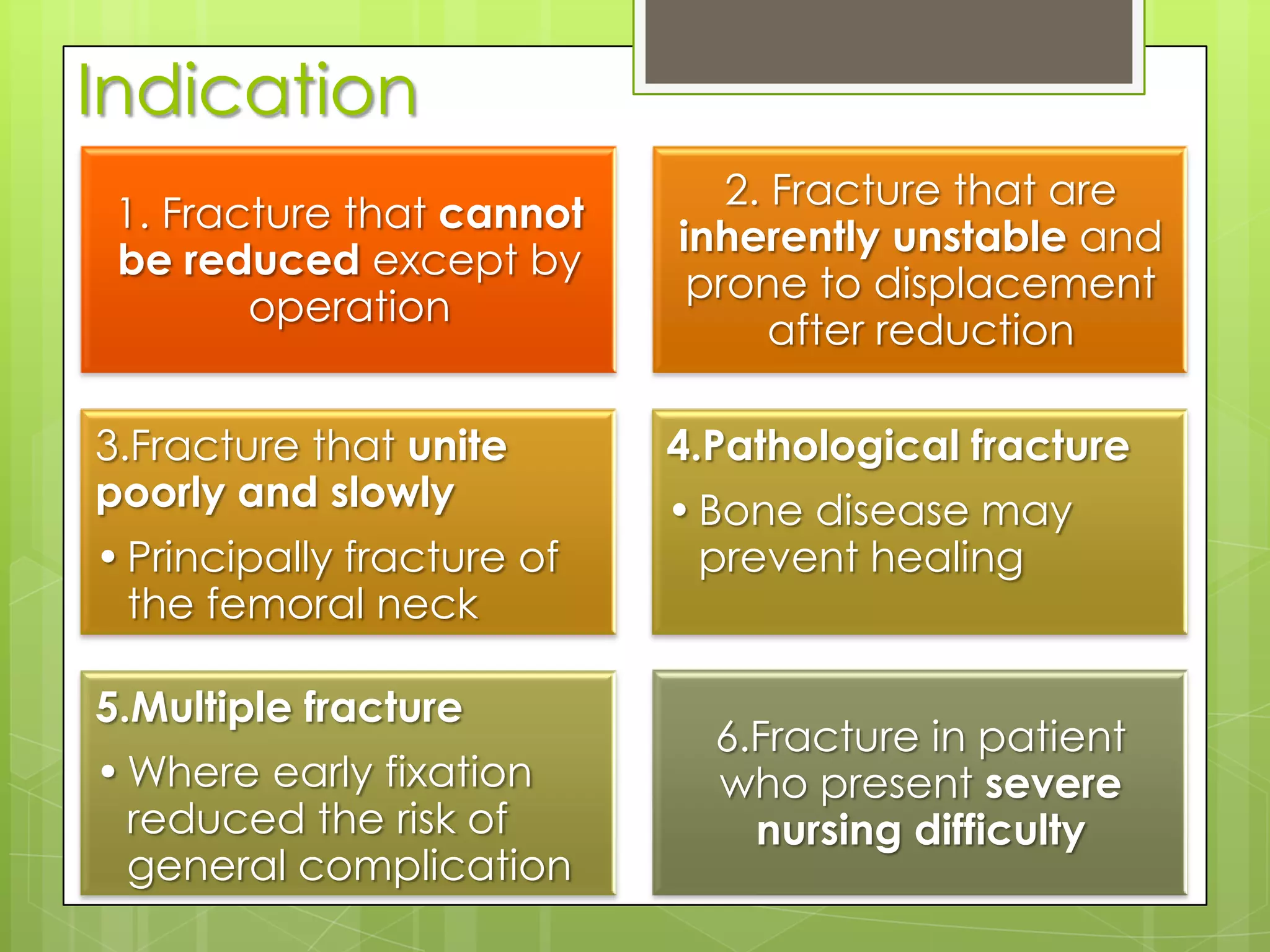 Indication

1. Fracture that cannot be reduced except by operation

2. Fracture that are inherently unstable and prone to displacement after reduction

3.Fracture that unite poorly and slowly

• Principally fracture of the femoral neck

4.Pathological fracture

• Bone disease may prevent healing

5.Multiple fracture

• Where early fixation reduced the risk of general complication

6.Fracture in patient who present severe nursing difficulty